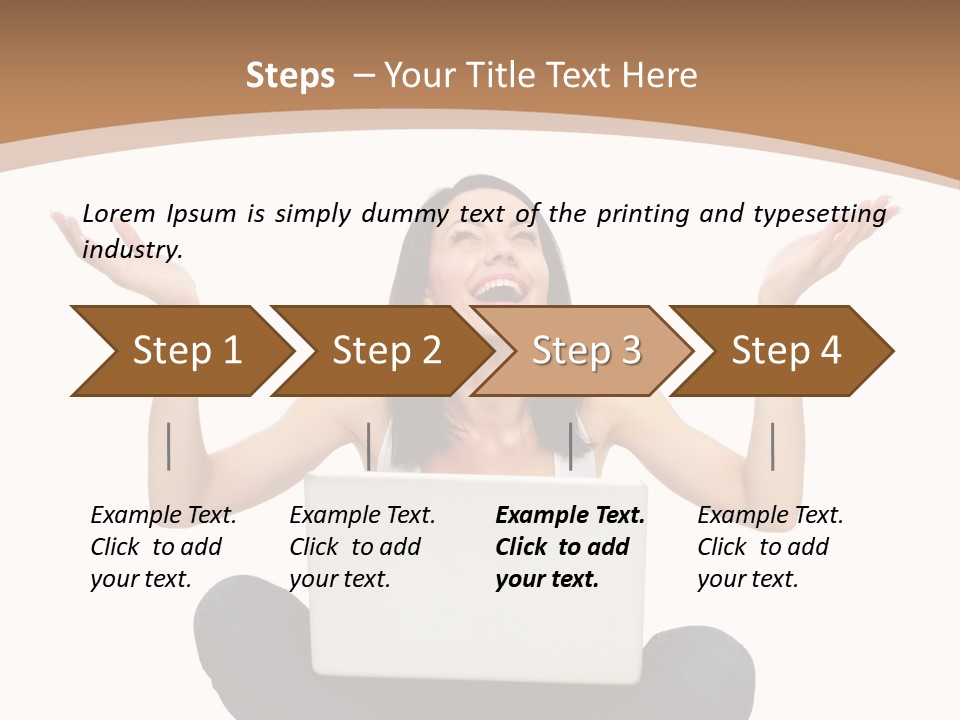 Steps – Your Title Text Here

Lorem Ipsum is simply dummy text of the printing and typesetting industry.

Step 1

Step 2

Step 3

Step 4

Example Text. Click to add your text.

Example Text. Click to add your text.

Example Text. Click to add your text.

Example Text. Click to add your text.